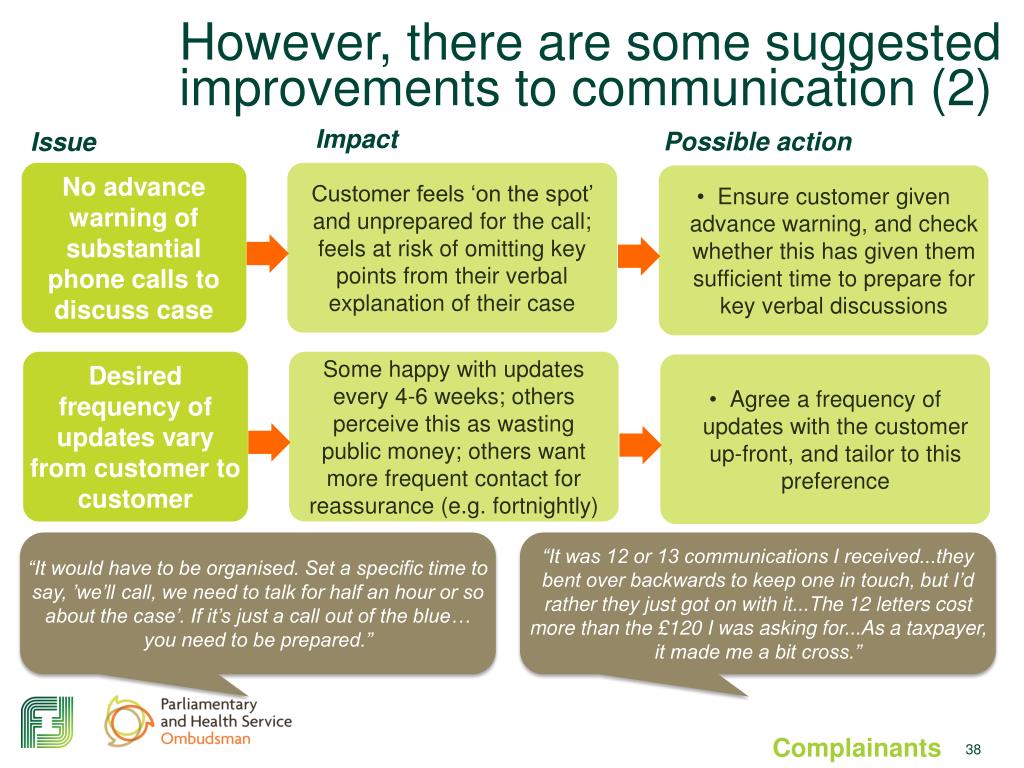 However, there are some suggested improvements to communication (2)

Issue

Impact

Possible action

No advance warning of substantial phone calls to discuss case

Customer feels ‘on the spot’ and unprepared for the call; feels at risk of omitting key points from their verbal explanation of their case

• Ensure customer given advance warning, and check whether this has given them sufficient time to prepare for key verbal discussions

Desired frequency of updates vary from customer to customer

Some happy with updates every 4-6 weeks; others perceive this as wasting public money; others want more frequent contact for reassurance (e.g. fortnightly)

• Agree a frequency of updates with the customer up-front, and tailor to this preference

“It would have to be organised. Set a specific time to say, ’we’ll call, we need to talk for half an hour or so about the case’. If it’s just a call out of the blue… you need to be prepared.”

“It was 12 or 13 communications I received...they bent over backwards to keep one in touch, but I’d rather they just got on with it...The 12 letters cost more than the £120 I was asking for...As a taxpayer, it made me a bit cross.”

Parliamentary and Health Service Ombudsman

Complainants

38